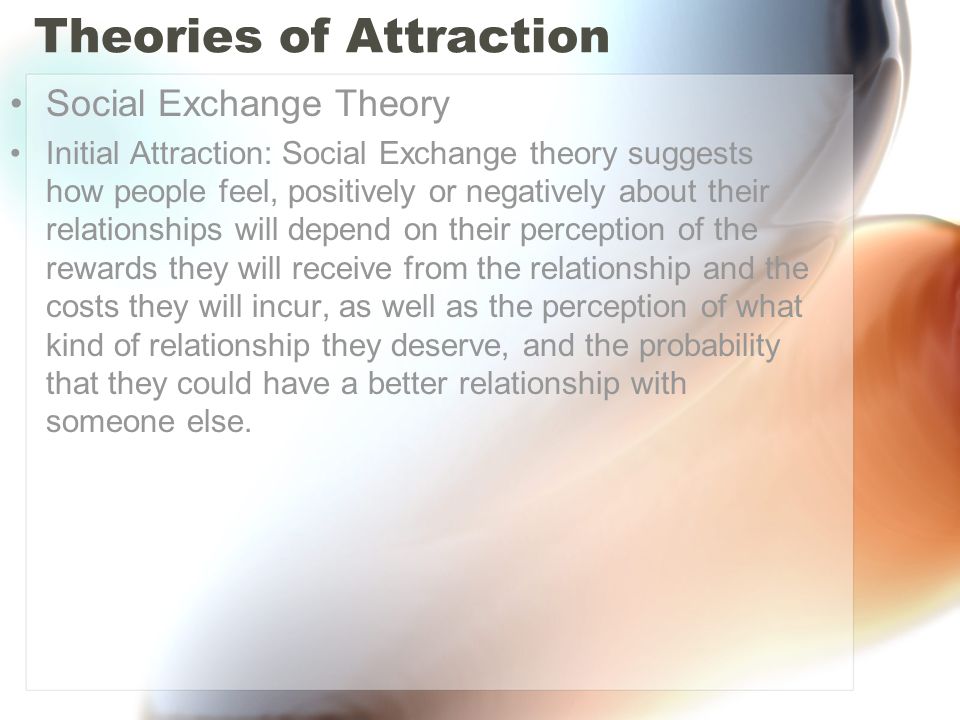 Theories of Attraction

• Social Exchange Theory

• Initial Attraction: Social Exchange theory suggests how people feel, positively or negatively about their relationships will depend on their perception of the rewards they will receive from the relationship and the costs they will incur, as well as the perception of what kind of relationship they deserve, and the probability that they could have a better relationship with someone else.